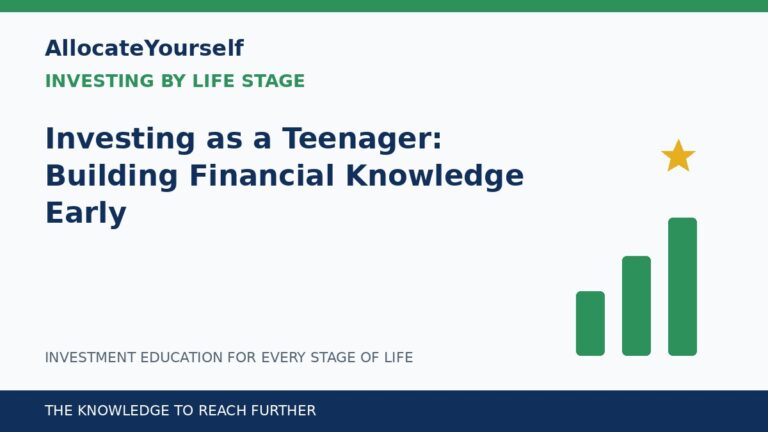 AllocateYourself

INVESTING BY LIFE STAGE

Investing as a Teenager: Building Financial Knowledge Early

INVESTMENT EDUCATION FOR EVERY STAGE OF LIFE

THE KNOWLEDGE TO REACH FURTHER